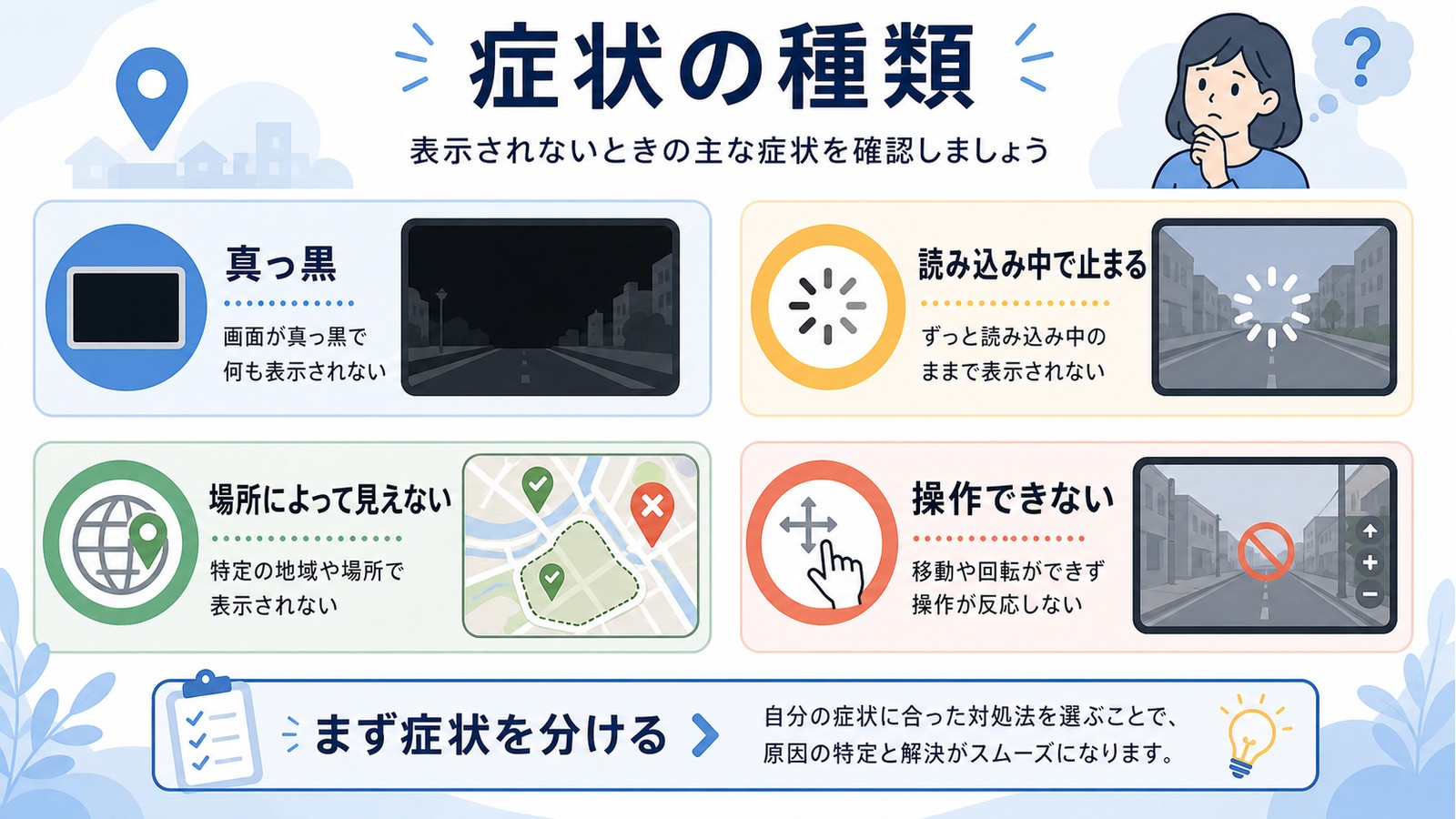 症状の種類

表示されないときの主な症状を確認しましょう

?

真っ黒

画面が真っ黒で何も表示されない

読み込み中で止まる

ずっと読み込み中のままで表示されない

場所によって見えない

特定の地域や場所で表示されない

操作できない

移動や回転ができず操作が反応しない

まず症状を分ける

自分の症状に合った対処法を選ぶことで、原因の特定と解決がスムーズになります。